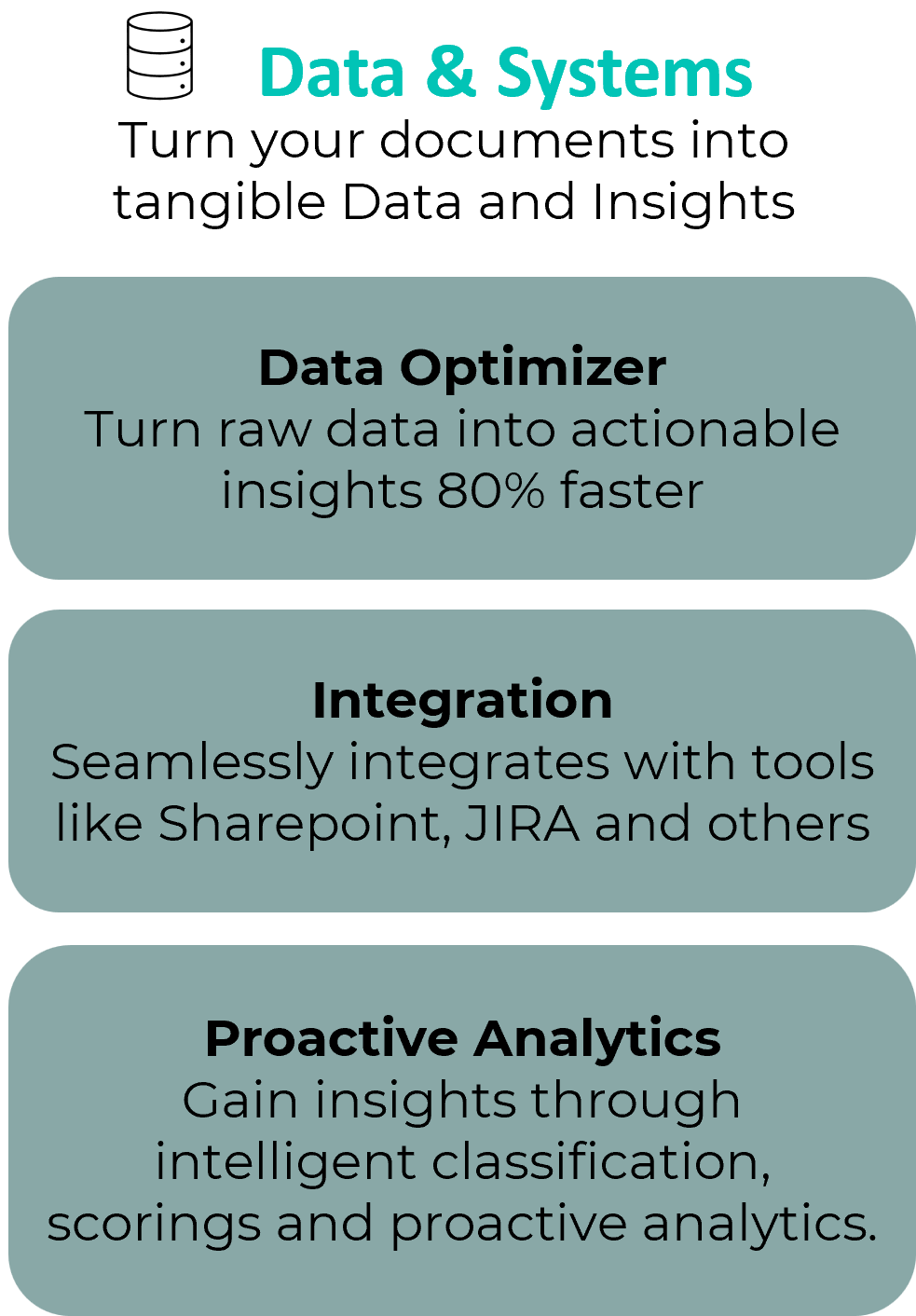 Data & Systems
Turn your documents into tangible Data and Insights

Data Optimizer
Turn raw data into actionable insights 80% faster

Integration
Seamlessly integrates with tools like Sharepoint, JIRA and others

Proactive Analytics
Gain insights through intelligent classification, scorings and proactive analytics.